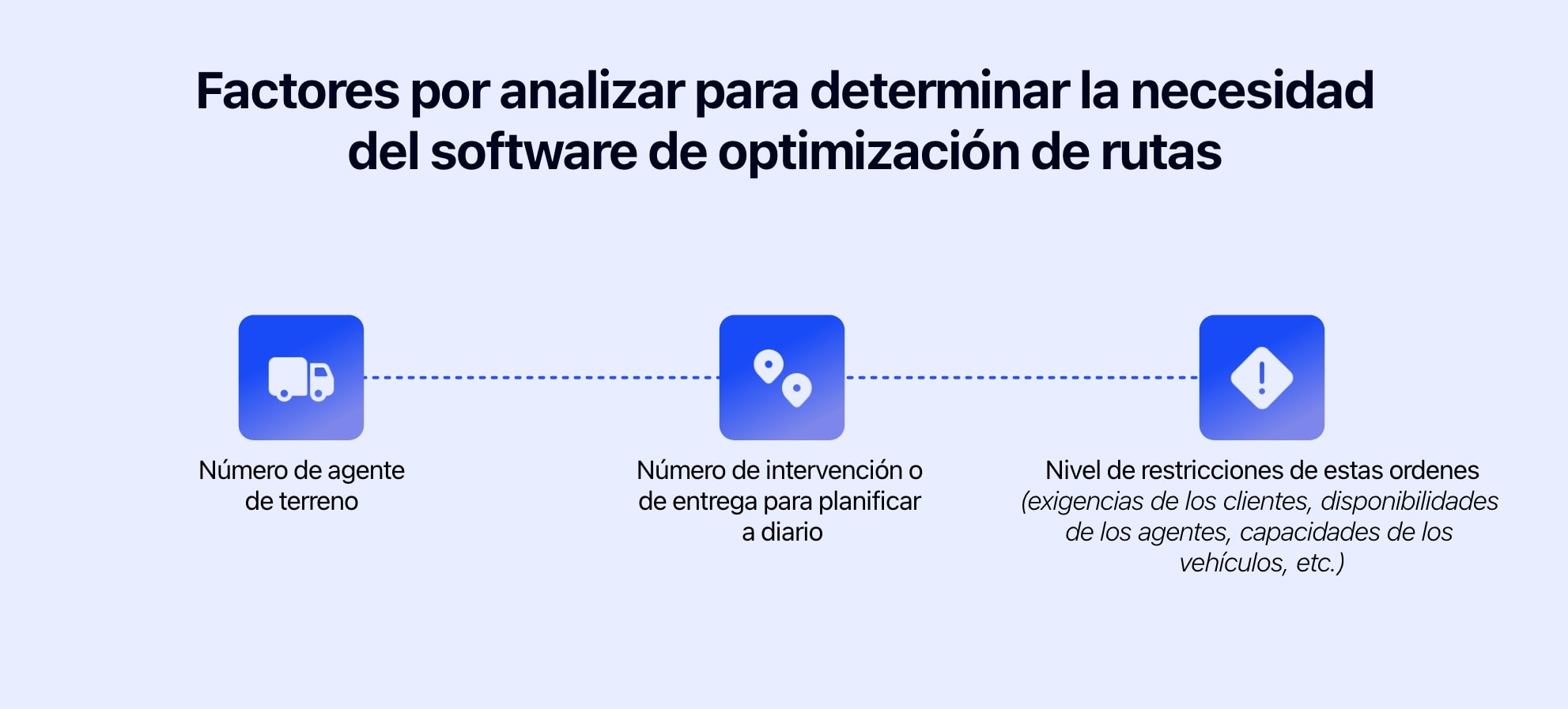 Factores por analizar para determinar la necesidad del software de optimización de rutas

Número de agente de terreno

Número de intervención o de entrega para planificar a diario

Nivel de restricciones de estas ordenes (exigencias de los clientes, disponibilidades de los agentes, capacidades de los vehículos, etc.)